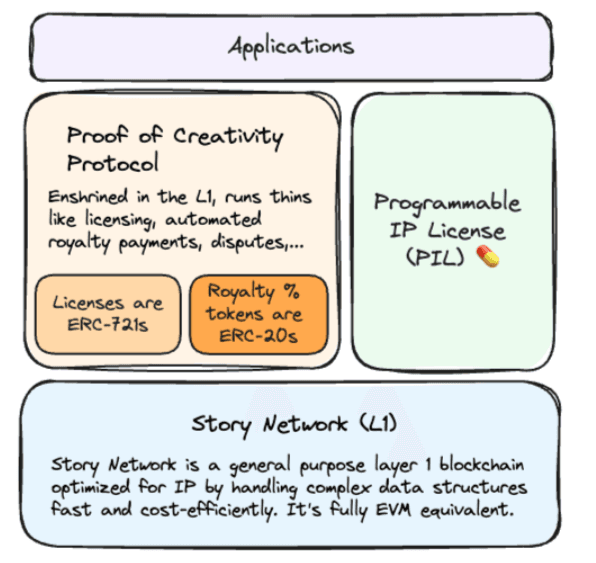 Applications

Proof of Creativity Protocol

Enshrined in the L1, runs thins like licensing, automated royalty payments, disputes,...

Licenses are ERC-721s

Royalty % tokens are ERC-20s

Programmable IP License (PIL) 💊

Story Network (L1)

Story Network is a general purpose layer 1 blockchain optimized for IP by handling complex data structures fast and cost-efficiently. It's fully EVM equivalent.